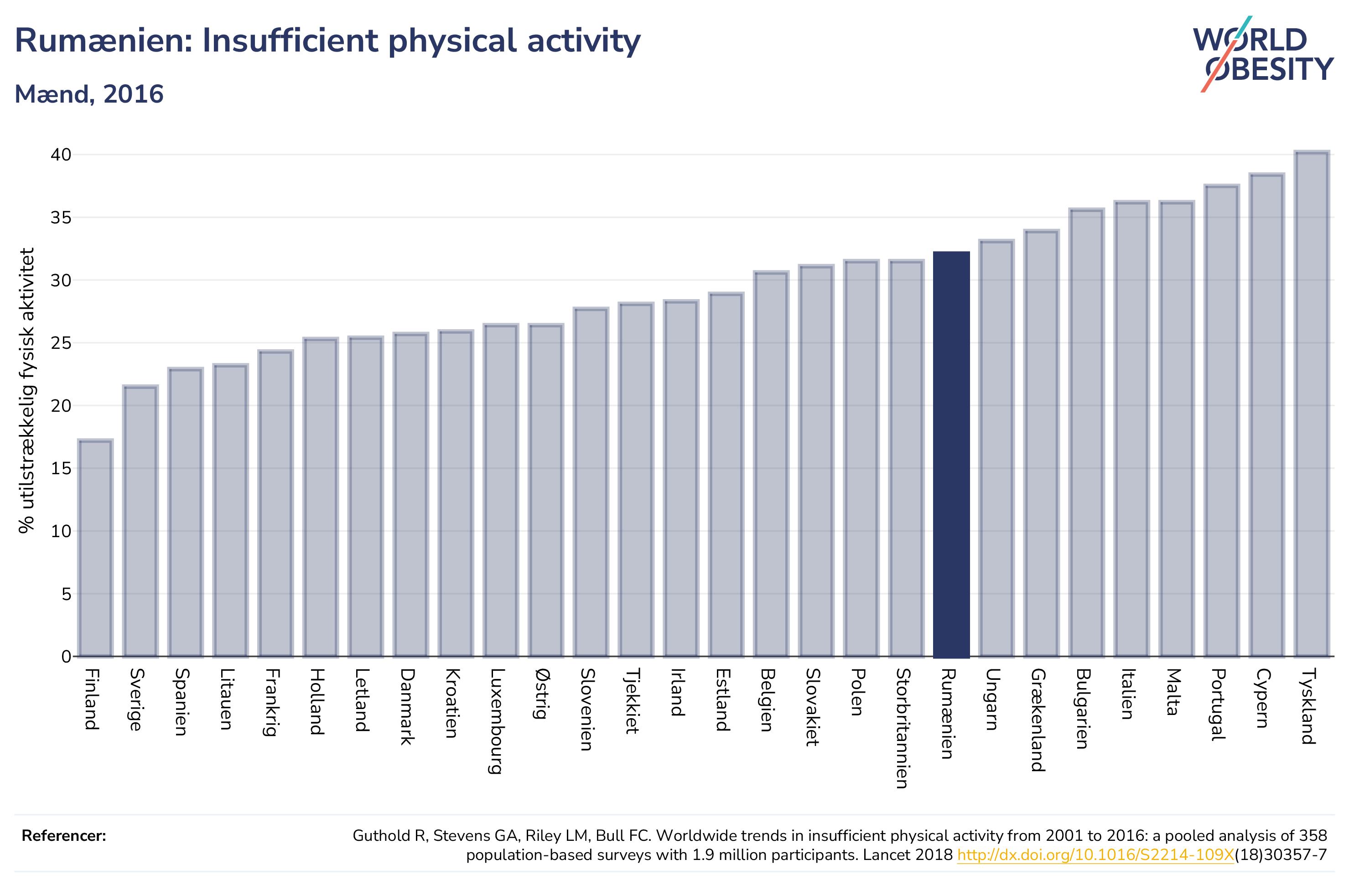 Rumænien: Insufficient physical activity

Mænd, 2016

WORLD OBESITY

% utilstrækkelig fysisk aktivitet

40
35
30
25
20
15
10
5
0

Finland
Sverige
Spanien
Litauen
Frankrig
Holland
Letland
Danmark
Kroatien
Luxembourg
Østrig
Slovenien
Tjekkiet
Irland
Estland
Belgien
Slovakiet
Polen
Storbritannien
Rumænien
Ungarn
Grækenland
Bulgarien
Italien
Malta
Portugal
Cypern
Tyskland

Referencer:

Guthold R, Stevens GA, Riley LM, Bull FC. Worldwide trends in insufficient physical activity from 2001 to 2016: a pooled analysis of 358 population-based surveys with 1.9 million participants. Lancet 2018 http://dx.doi.org/10.1016/S2214-109X(18)30357-7